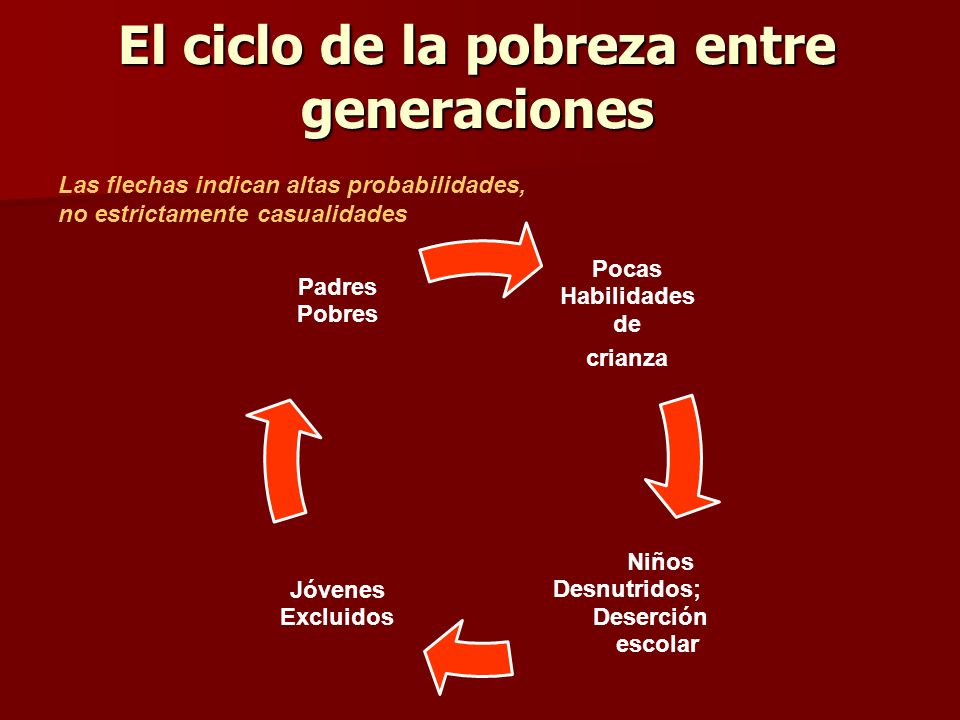 El ciclo de la pobreza entre generaciones

Las flechas indican altas probabilidades, no estrictamente casualidades

Padres Pobres

Pocas Habilidades de crianza

Niños Desnutridos; Deserción escolar

Jóvenes Excluidos